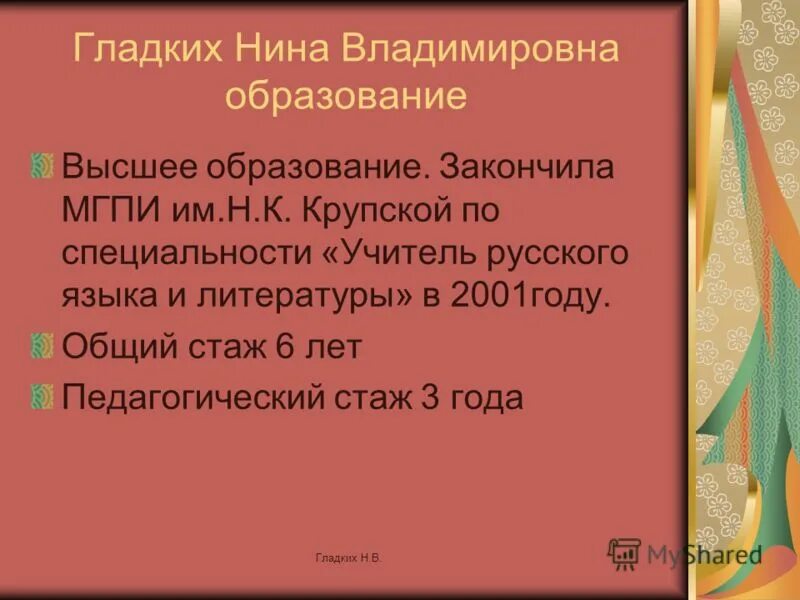 Гладких Нина Владимировна образование

Высшее образование. Закончила МГПИ им.Н.К. Крупской по специальности «Учитель русского языка и литературы» в 2001году.

Общий стаж 6 лет

Педагогический стаж 3 года

Гладких Н.В.

MyShared